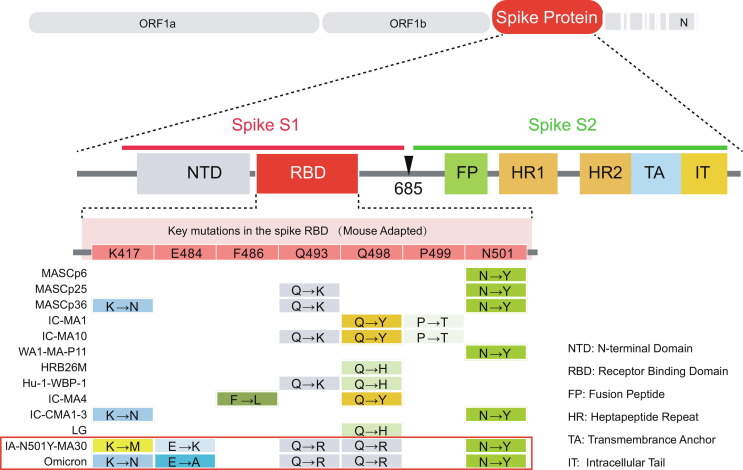 ORF1a ORF1b Spike Protein N

Spike S1 Spike S2

NTD RBD 685 FP HR1 HR2 TA IT

Key mutations in the spike RBD (Mouse Adapted)

| | K417 | E484 | F486 | Q493 | Q498 | P499 | N501 |
|---|---|---|---|---|---|---|---|
| MASCp6 | | | | | | | N→Y |
| MASCp25 | | | | Q→K | | | N→Y |
| MASCp36 | K→N | | | Q→K | | | N→Y |
| IC-MA1 | | | | | Q→Y | P→T | |
| IC-MA10 | | | | Q→K | Q→Y | P→T | |
| WA1-MA-P11 | | | | | | | N→Y |
| HRB26M | | | | | Q→H | | |
| Hu-1-WBP-1 | | | | Q→K | Q→H | | |
| IC-MA4 | | | F→L | | Q→Y | | |
| IC-CMA1-3 | K→N | | | | | | N→Y |
| LG | | | | | Q→H | | |
| IA-N501Y-MA30 | K→M | E→K | | Q→R | Q→R | | N→Y |
| Omicron | K→N | E→A | | Q→R | Q→R | | N→Y |

NTD: N-terminal Domain
RBD: Receptor Binding Domain
FP: Fusion Peptide
HR: Heptapeptide Repeat
TA: Transmembrance Anchor
IT: Intracellular Tail